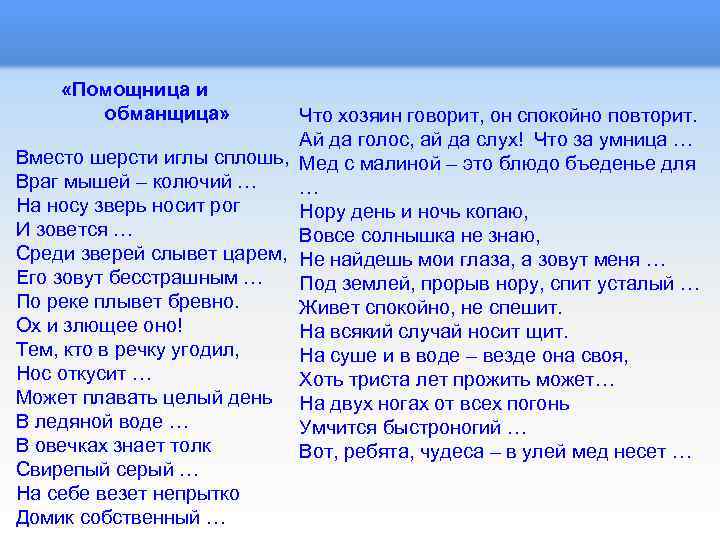 «Помощница и обманщица»

Вместо шерсти иглы сплошь,
Враг мышей – колючий …
На носу зверь носит рог
И зовется …
Среди зверей слывет царем,
Его зовут бесстрашным …
По реке плывет бревно.
Ох и злющее оно!
Тем, кто в речку угодил,
Нос откусит …
Может плавать целый день
В ледяной воде …
В овечках знает толк
Свирепый серый …
На себе везет непрытко
Домик собственный …

Что хозяин говорит, он спокойно повторит.
Ай да голос, ай да слух! Что за умница …
Мед с малиной – это блюдо бъеденье для …
Нору день и ночь копаю,
Вовсе солнышка не знаю,
Не найдешь мои глаза, а зовут меня …
Под землей, прорыв нору, спит усталый …
Живет спокойно, не спешит.
На всякий случай носит щит.
На суше и в воде – везде она своя,
Хоть триста лет прожить может…
На двух ногах от всех погонь
Умчится быстроногий …
Вот, ребята, чудеса – в улей мед несет …